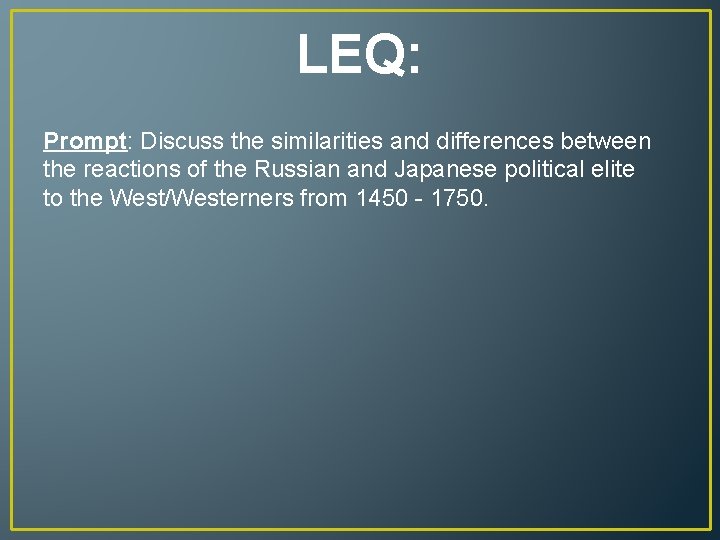 LEQ:

Prompt: Discuss the similarities and differences between the reactions of the Russian and Japanese political elite to the West/Westerners from 1450 - 1750.